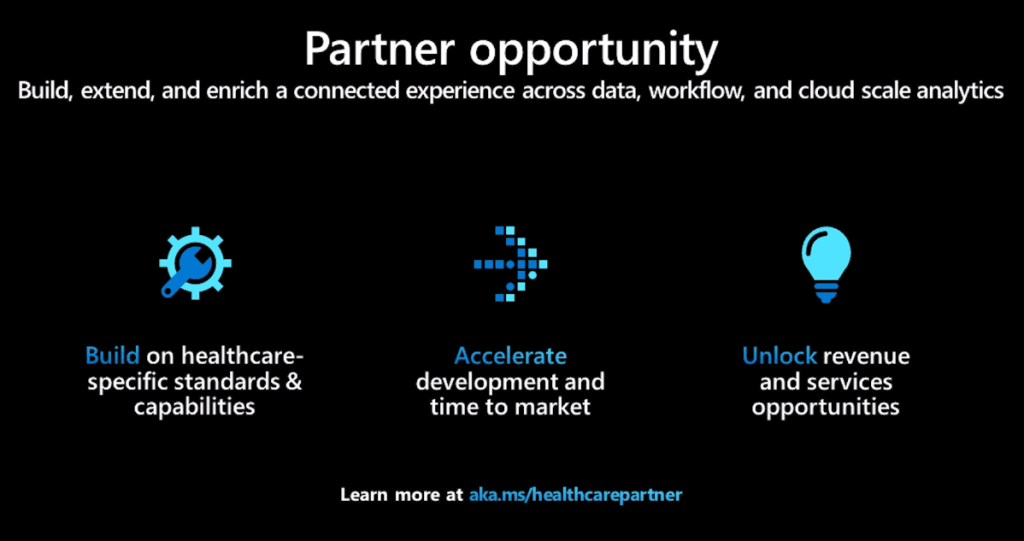 Partner opportunity
Build, extend, and enrich a connected experience across data, workflow, and cloud scale analytics

Build on healthcare-specific standards & capabilities

Accelerate development and time to market

Unlock revenue and services opportunities

Learn more at aka.ms/healthcarepartner